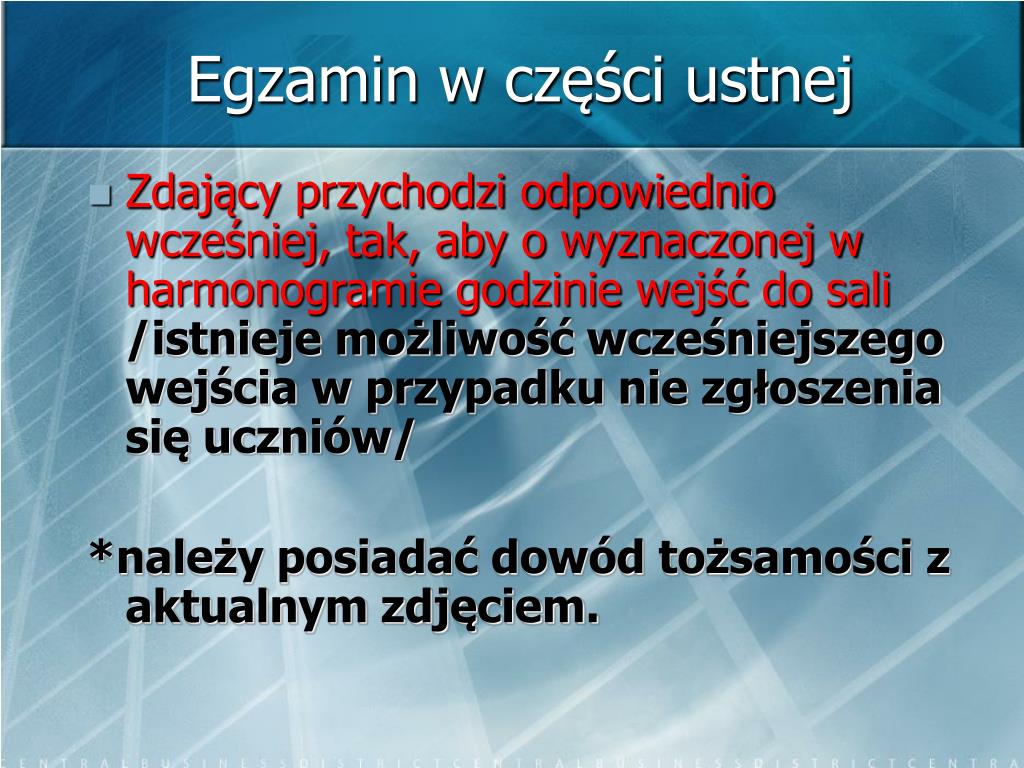 Egzamin w części ustnej

Zdający przychodzi odpowiednio wcześniej, tak, aby o wyznaczonej w harmonogramie godzinie wejść do sali /istnieje możliwość wcześniejszego wejścia w przypadku nie zgłoszenia się uczniów/

*należy posiadać dowód tożsamości z aktualnym zdjęciem.

CENTRALBUSINESSDISTRICTCENTRALBUSINESSDISTRICTCENTRA